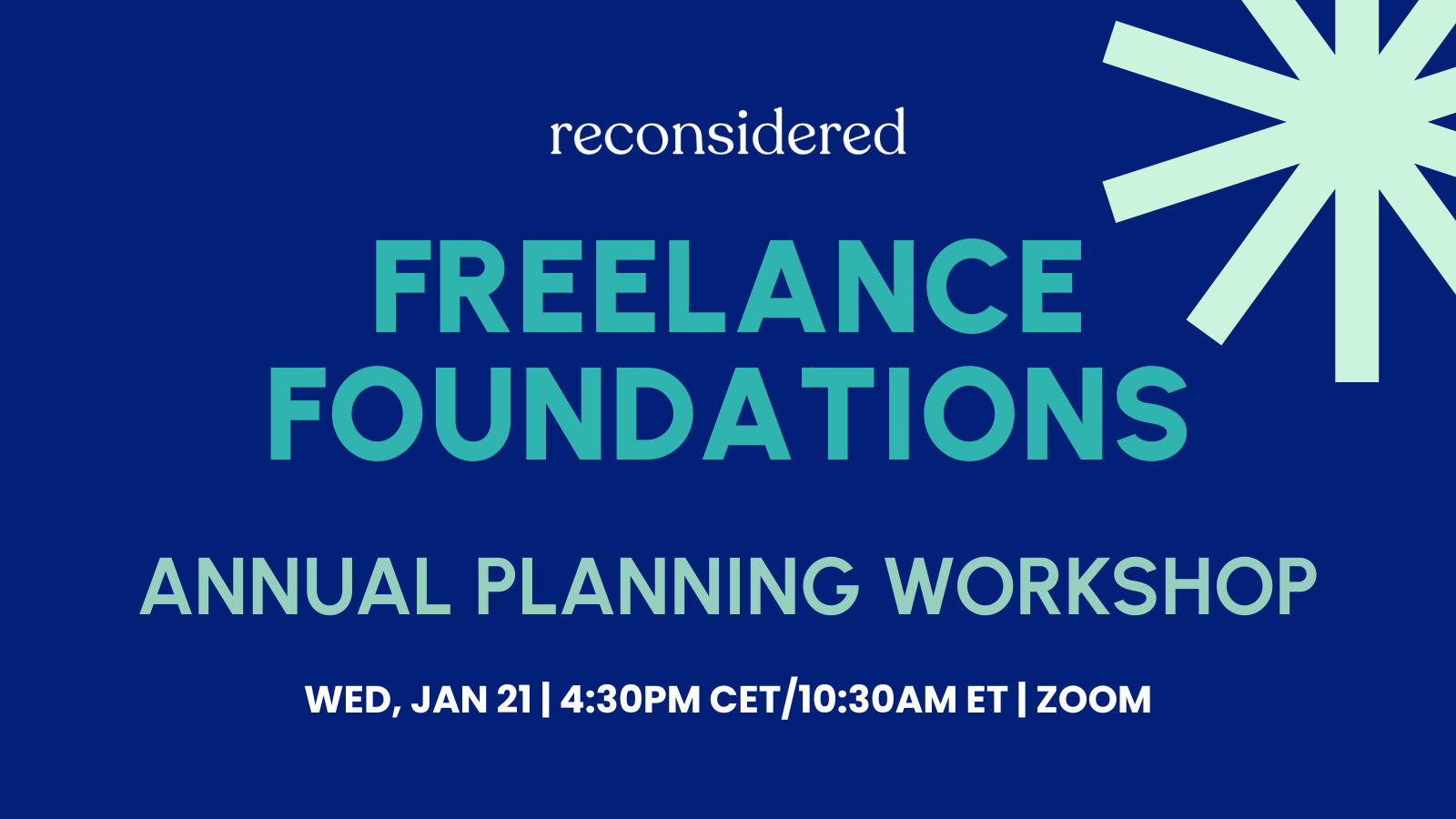 reconsidered

FREELANCE FOUNDATIONS

ANNUAL PLANNING WORKSHOP

WED, JAN 21 | 4:30PM CET/10:30AM ET | ZOOM